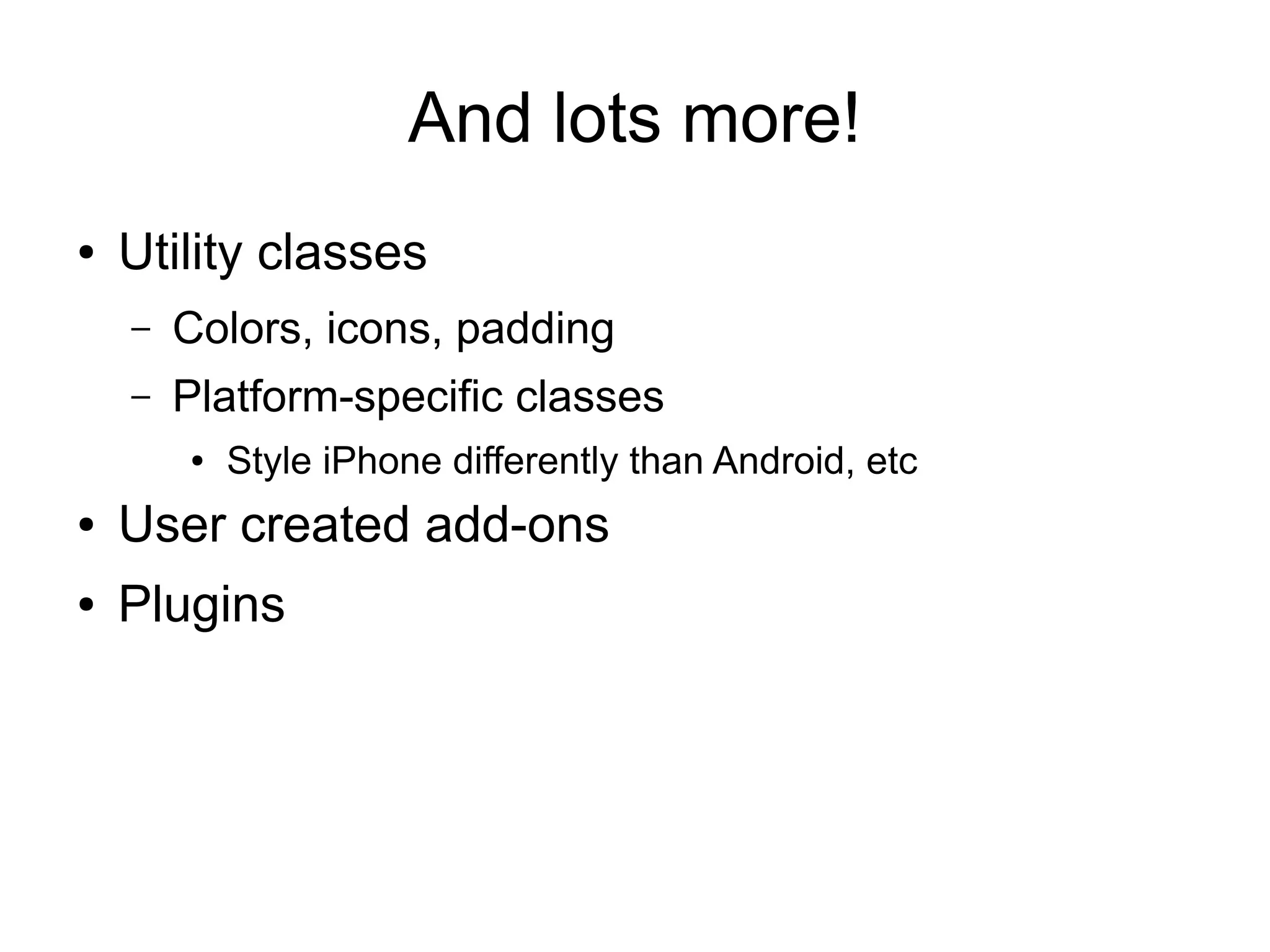 And lots more!

• Utility classes
  – Colors, icons, padding
  – Platform-specific classes
    • Style iPhone differently than Android, etc
• User created add-ons
• Plugins